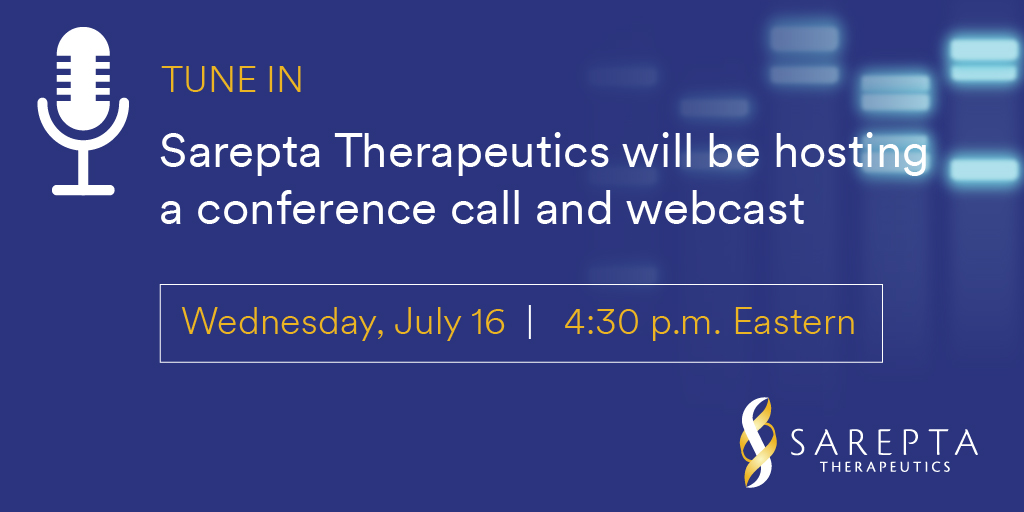 TUNE IN

Sarepta Therapeutics will be hosting a conference call and webcast

Wednesday, July 16 | 4:30 p.m. Eastern

SAREPTA
THERAPEUTICS